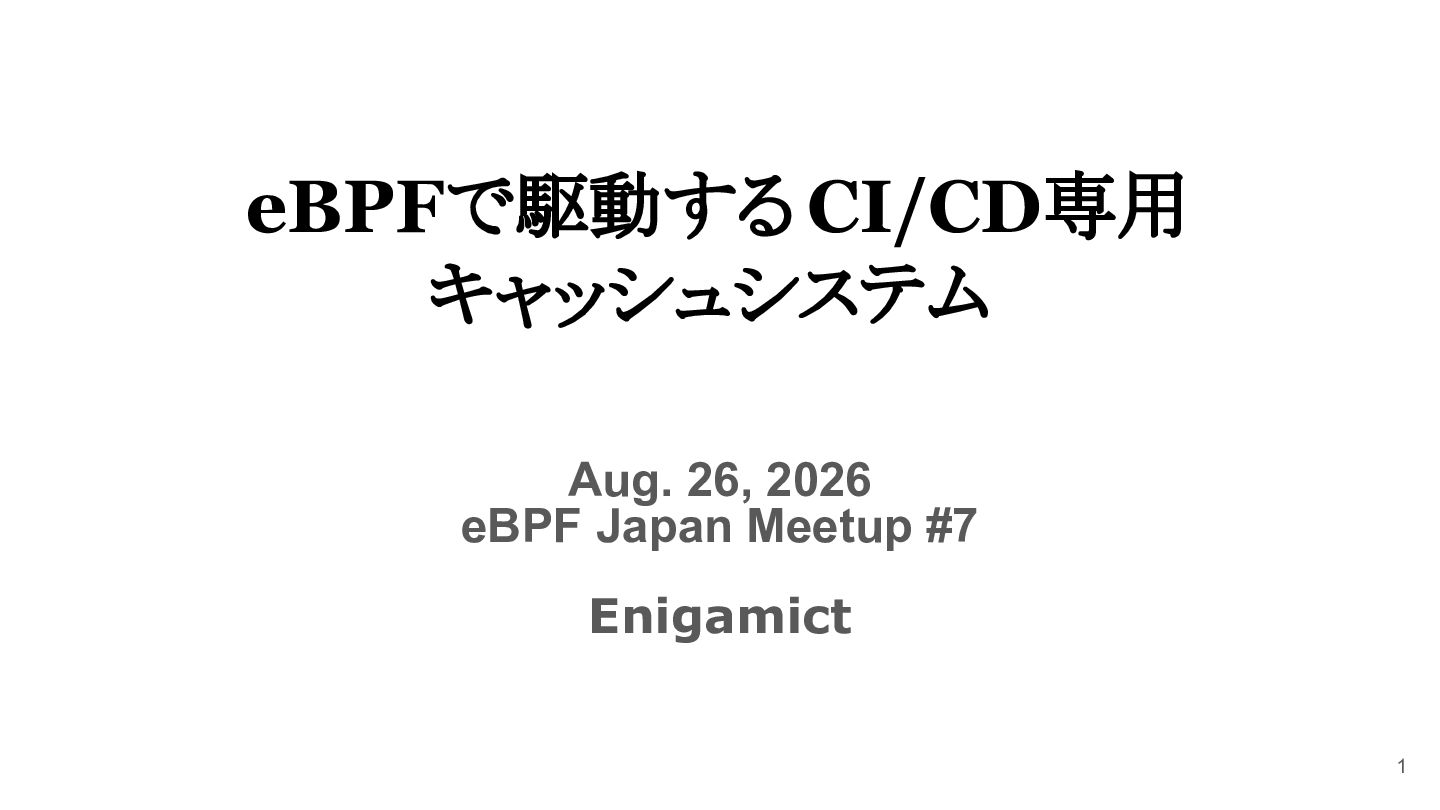 eBPFで駆動するCI/CD専用
キャッシュシステム

Aug. 26, 2026
eBPF Japan Meetup #7

Enigamict

1